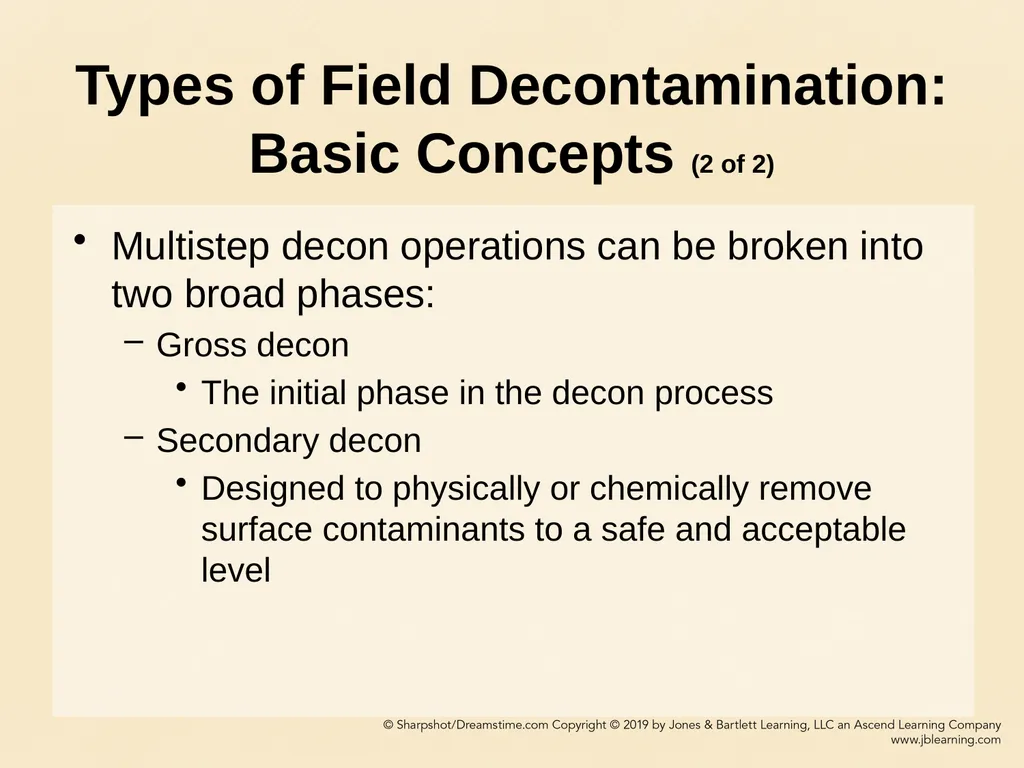 Types of Field Decontamination: Basic Concepts (2 of 2)

• Multistep decon operations can be broken into two broad phases:
– Gross decon
• The initial phase in the decon process
– Secondary decon
• Designed to physically or chemically remove surface contaminants to a safe and acceptable level

© Sharpshot/Dreamstime.com Copyright © 2019 by Jones & Bartlett Learning, LLC an Ascend Learning Company
www.jblearning.com